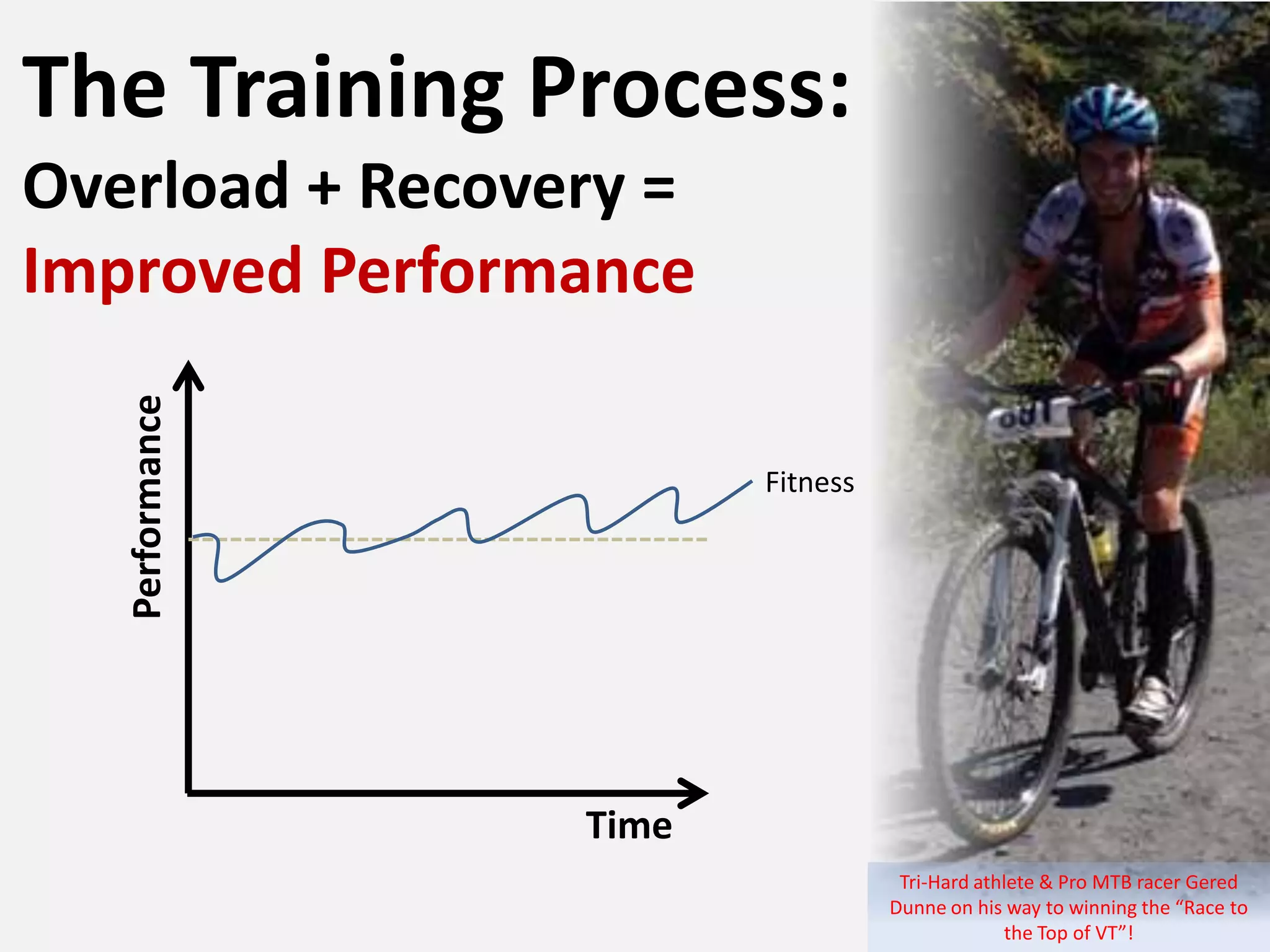 The Training Process:

Overload + Recovery =

Improved Performance

Performance

Fitness

Time

681

Tri-Hard athlete & Pro MTB racer Gered Dunne on his way to winning the “Race to the Top of VT”!